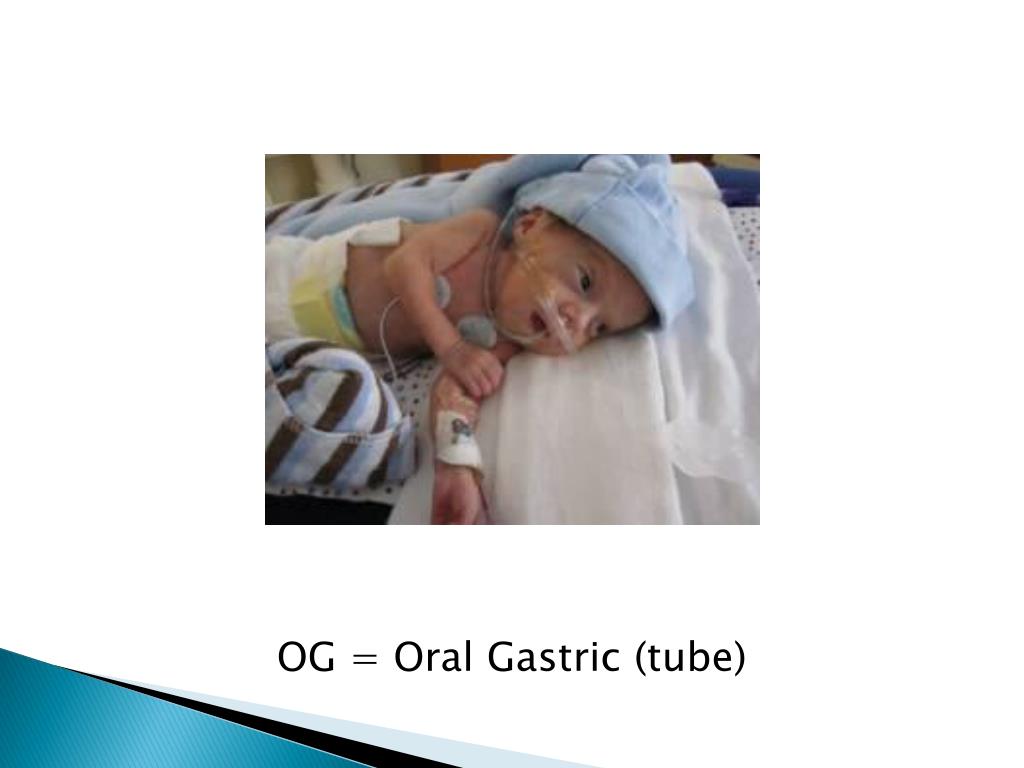 OG = Oral Gastric (tube)